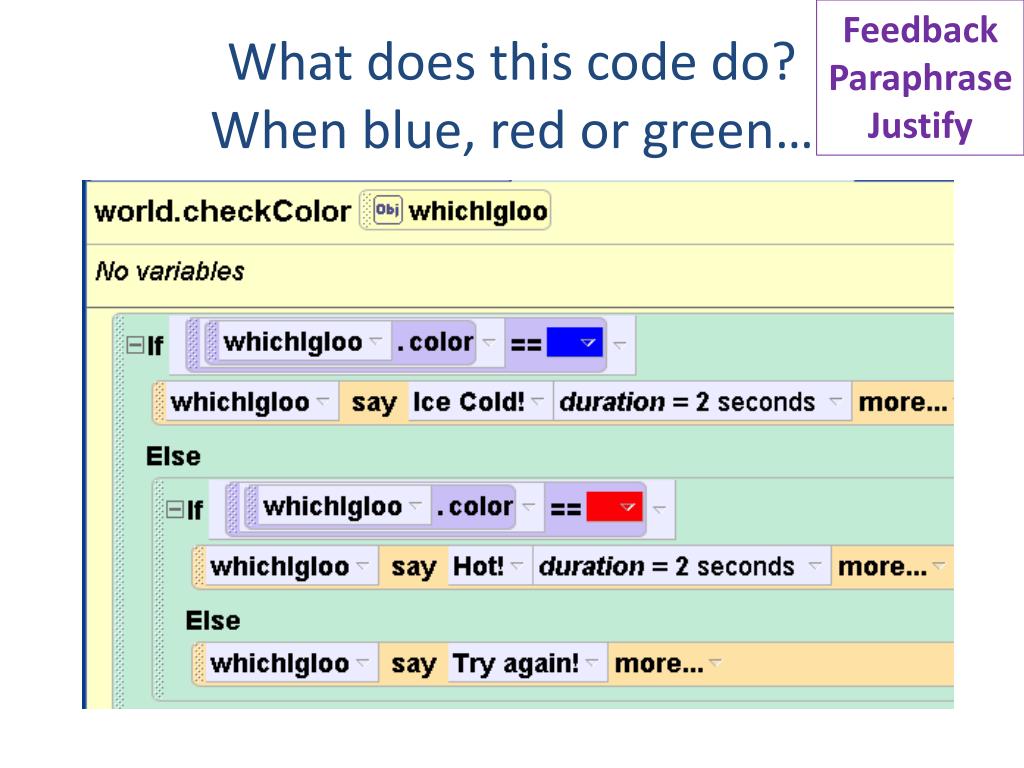 What does this code do?
When blue, red or green…

Feedback
Paraphrase
Justify

world.checkColor Obj whichIgloo

No variables

If whichIgloo . color ==
whichIgloo say Ice Cold! duration = 2 seconds more...
Else
If whichIgloo . color ==
whichIgloo say Hot! duration = 2 seconds more...
Else
whichIgloo say Try again! more...